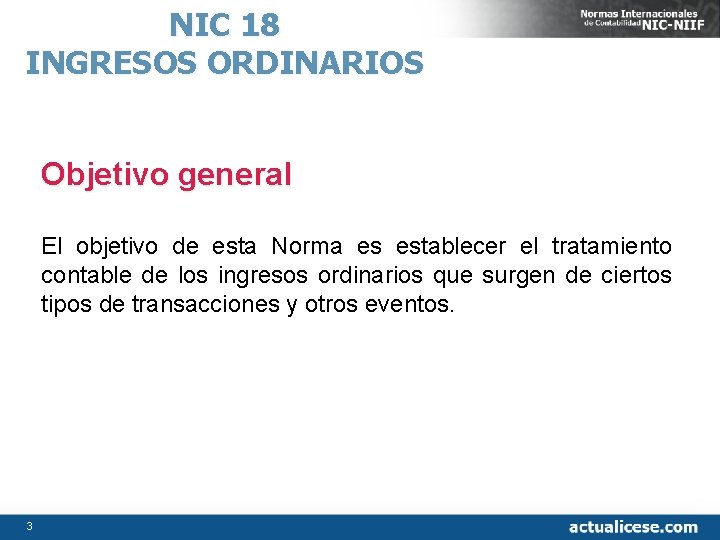 NIC 18
INGRESOS ORDINARIOS

Normas Internacionales de Contabilidad NIC-NIIF

Objetivo general

El objetivo de esta Norma es establecer el tratamiento contable de los ingresos ordinarios que surgen de ciertos tipos de transacciones y otros eventos.

3

actualicese.com